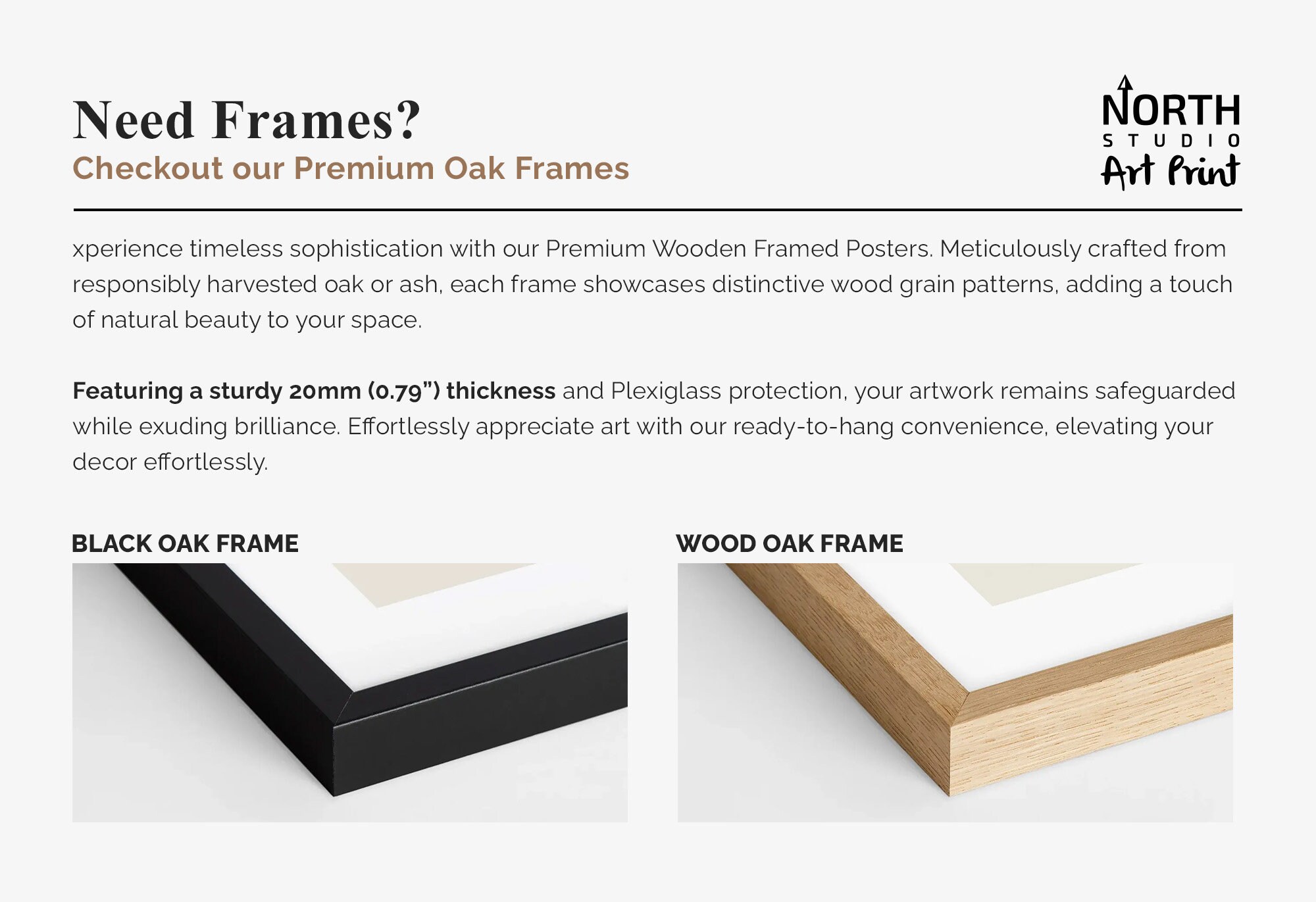 Need Frames?
Checkout our Premium Oak Frames

NORTH
STUDIO
Art Print

xperience timeless sophistication with our Premium Wooden Framed Posters. Meticulously crafted from responsibly harvested oak or ash, each frame showcases distinctive wood grain patterns, adding a touch of natural beauty to your space.

Featuring a sturdy 20mm (0.79”) thickness and Plexiglass protection, your artwork remains safeguarded while exuding brilliance. Effortlessly appreciate art with our ready-to-hang convenience, elevating your decor effortlessly.

BLACK OAK FRAME

WOOD OAK FRAME